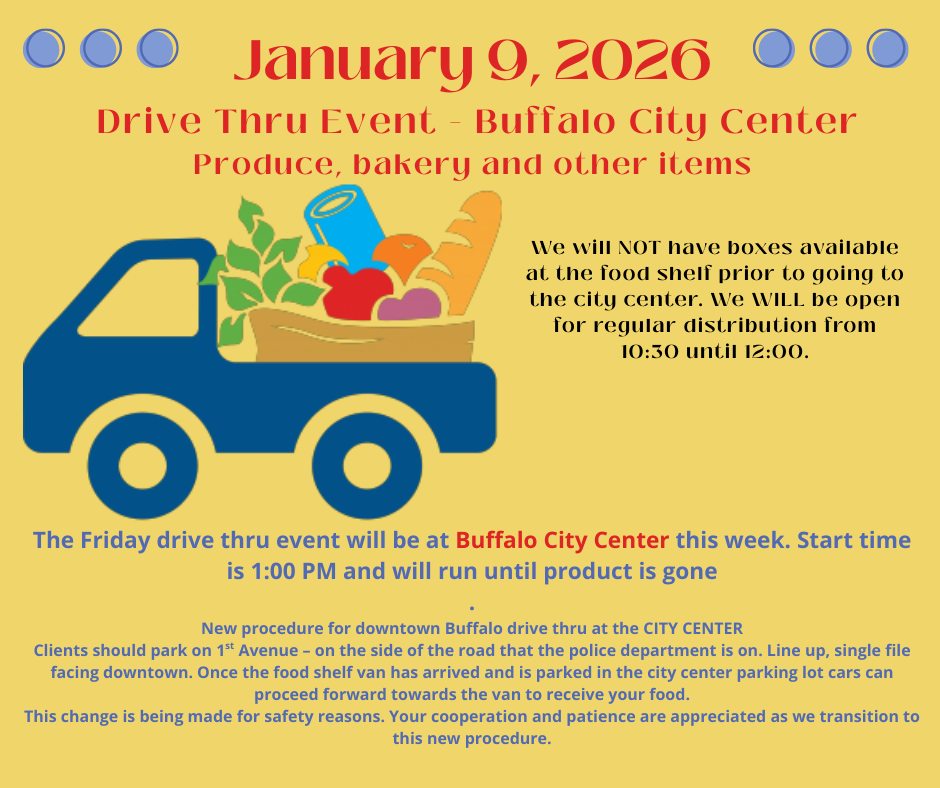 January 9, 2026

Drive Thru Event - Buffalo City Center

Produce, bakery and other items

We will NOT have boxes available at the food shelf prior to going to the city center. We WILL be open for regular distribution from 10:30 until 12:00.

The Friday drive thru event will be at Buffalo City Center this week. Start time is 1:00 PM and will run until product is gone

.

New procedure for downtown Buffalo drive thru at the CITY CENTER

Clients should park on 1$^{st}$ Avenue – on the side of the road that the police department is on. Line up, single file facing downtown. Once the food shelf van has arrived and is parked in the city center parking lot cars can proceed forward towards the van to receive your food.

This change is being made for safety reasons. Your cooperation and patience are appreciated as we transition to this new procedure.